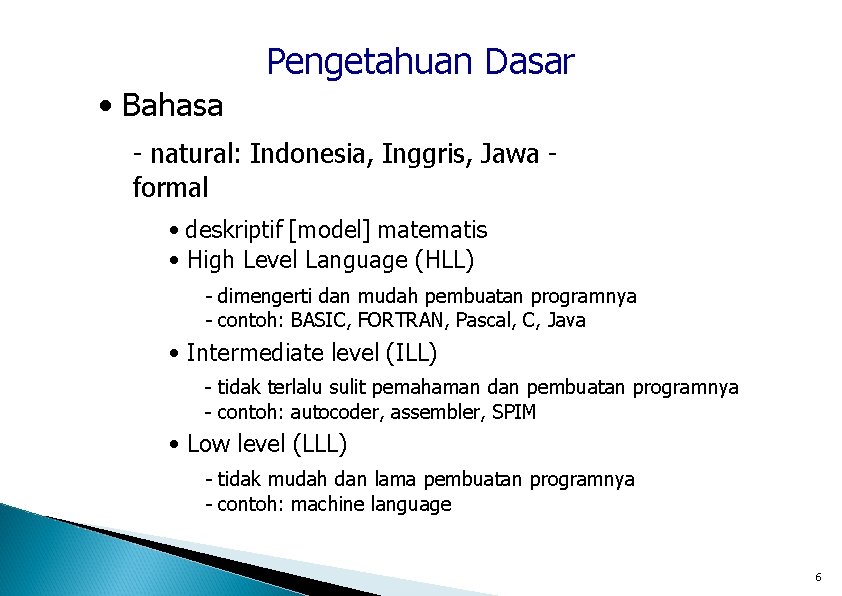 Pengetahuan Dasar

• Bahasa

- natural: Indonesia, Inggris, Jawa - formal

• deskriptif [model] matematis
• High Level Language (HLL)

- dimengerti dan mudah pembuatan programnya
- contoh: BASIC, FORTRAN, Pascal, C, Java

• Intermediate level (ILL)

- tidak terlalu sulit pemahaman dan pembuatan programnya
- contoh: autocoder, assembler, SPIM

• Low level (LLL)

- tidak mudah dan lama pembuatan programnya
- contoh: machine language

6